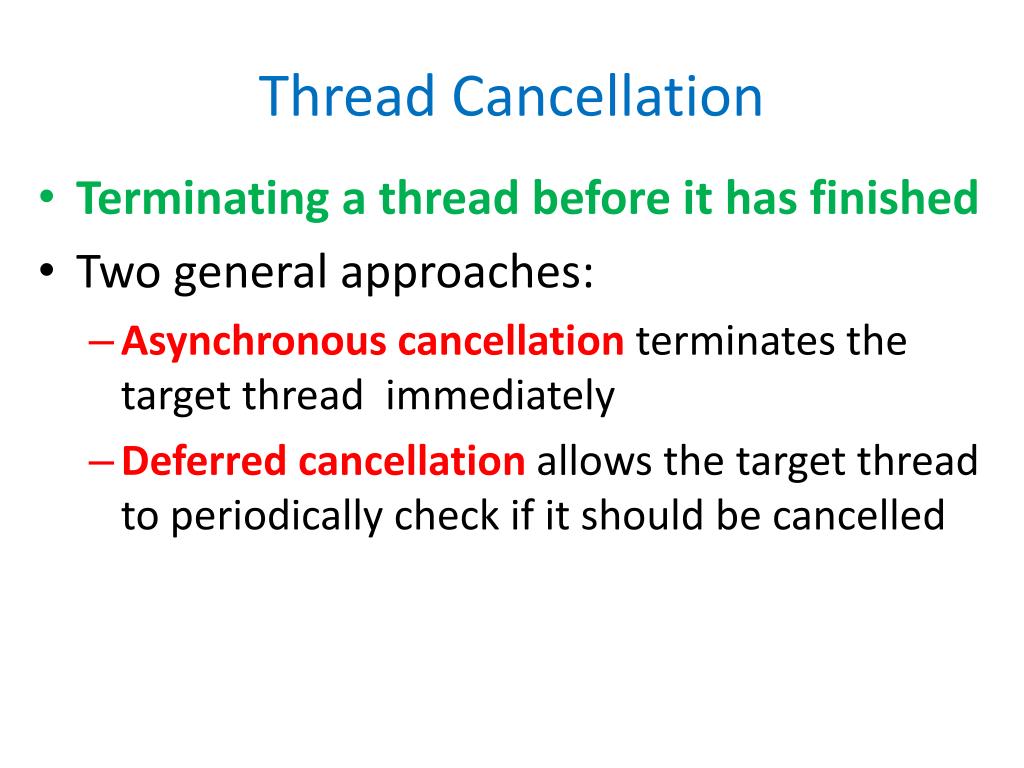 Thread Cancellation

• Terminating a thread before it has finished
• Two general approaches:
– Asynchronous cancellation terminates the target thread immediately
– Deferred cancellation allows the target thread to periodically check if it should be cancelled